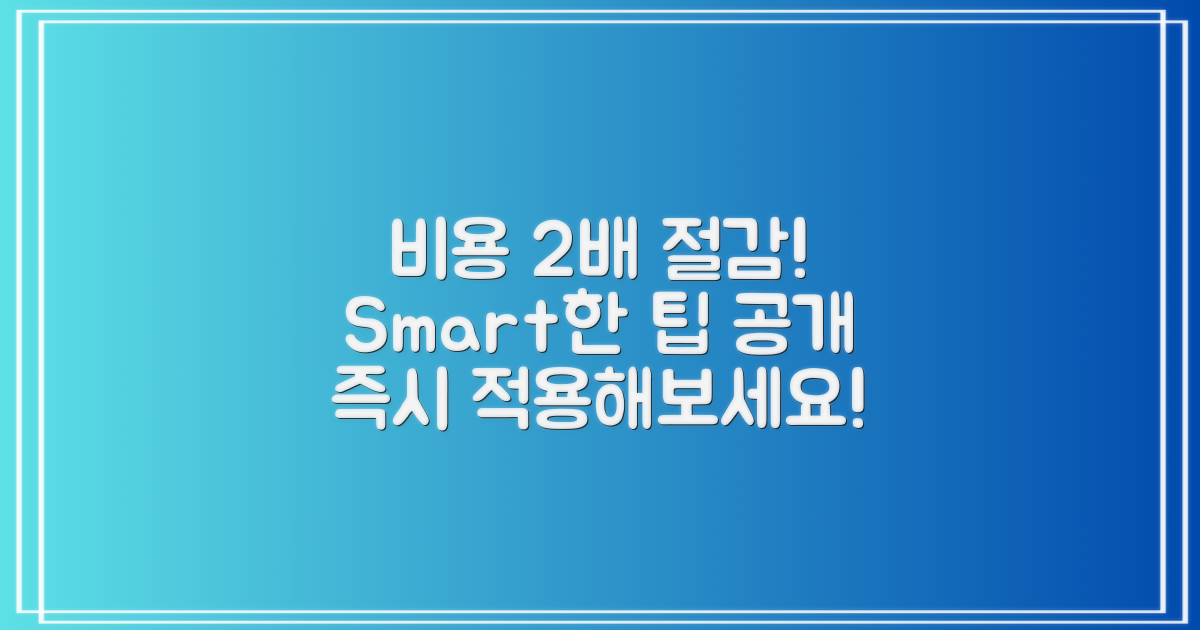 비용 2배 절감!
Smart한 팁 공개
즉시 적용해보세요!